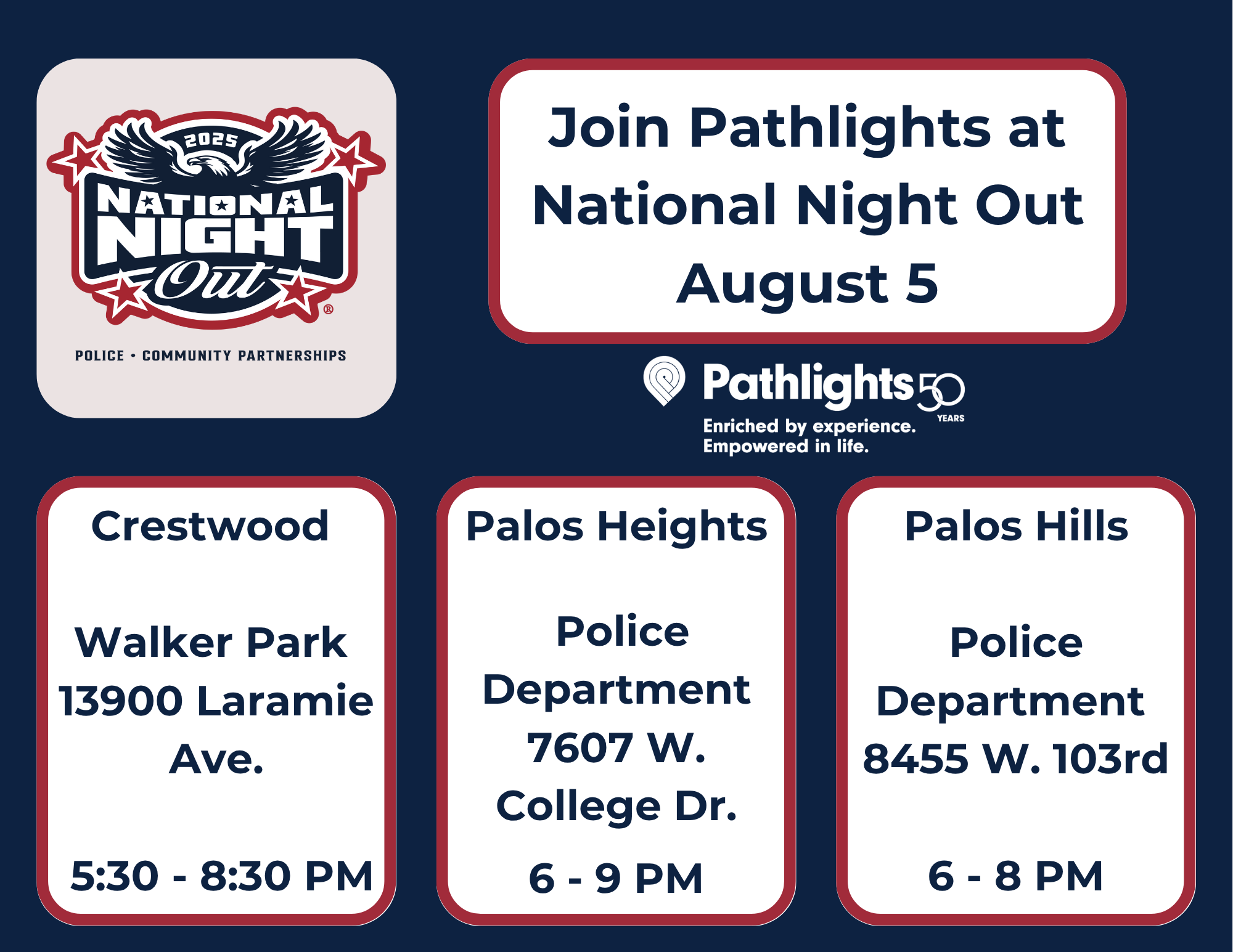 2025
NATIONAL NIGHT Out®
POLICE • COMMUNITY PARTNERSHIPS

Join Pathlights at National Night Out August 5

Pathlights 50 YEARS
Enriched by experience. Empowered in life.

Crestwood

Walker Park
13900 Laramie Ave.

5:30 - 8:30 PM

Palos Heights

Police Department
7607 W. College Dr.

6 - 9 PM

Palos Hills

Police Department
8455 W. 103rd

6 - 8 PM